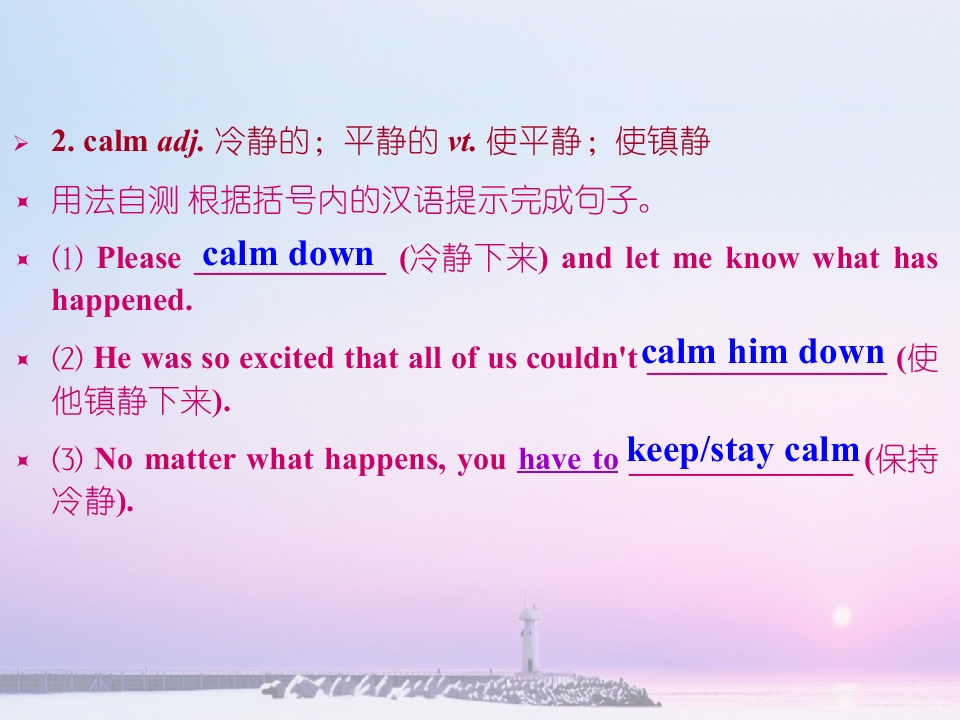 2. calm adj. 冷静的；平静的 vt. 使平静；使镇静

用法自测 根据括号内的汉语提示完成句子。

(1) Please calm down (冷静下来) and let me know what has happened.

(2) He was so excited that all of us couldn't calm him down (使他镇静下来).

(3) No matter what happens, you have to keep/stay calm (保持冷静).